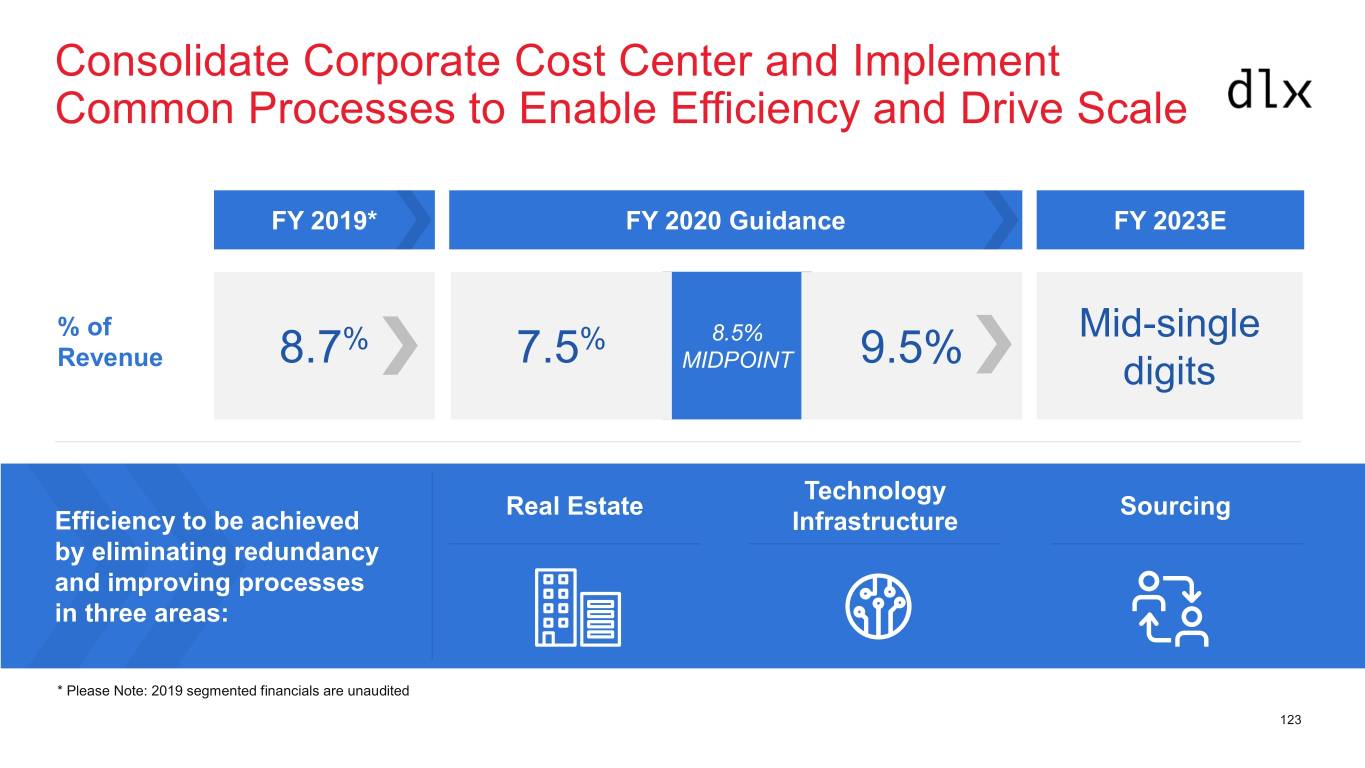 Consolidate Corporate Cost Center and Implement Common Processes to Enable Efficiency and Drive Scale

dlx

FY 2019*

FY 2020 Guidance

FY 2023E

% of Revenue

8.7%

7.5%

8.5% MIDPOINT

9.5%

Mid-single digits

Efficiency to be achieved by eliminating redundancy and improving processes in three areas:

Real Estate

Technology Infrastructure

Sourcing

* Please Note: 2019 segmented financials are unaudited

123